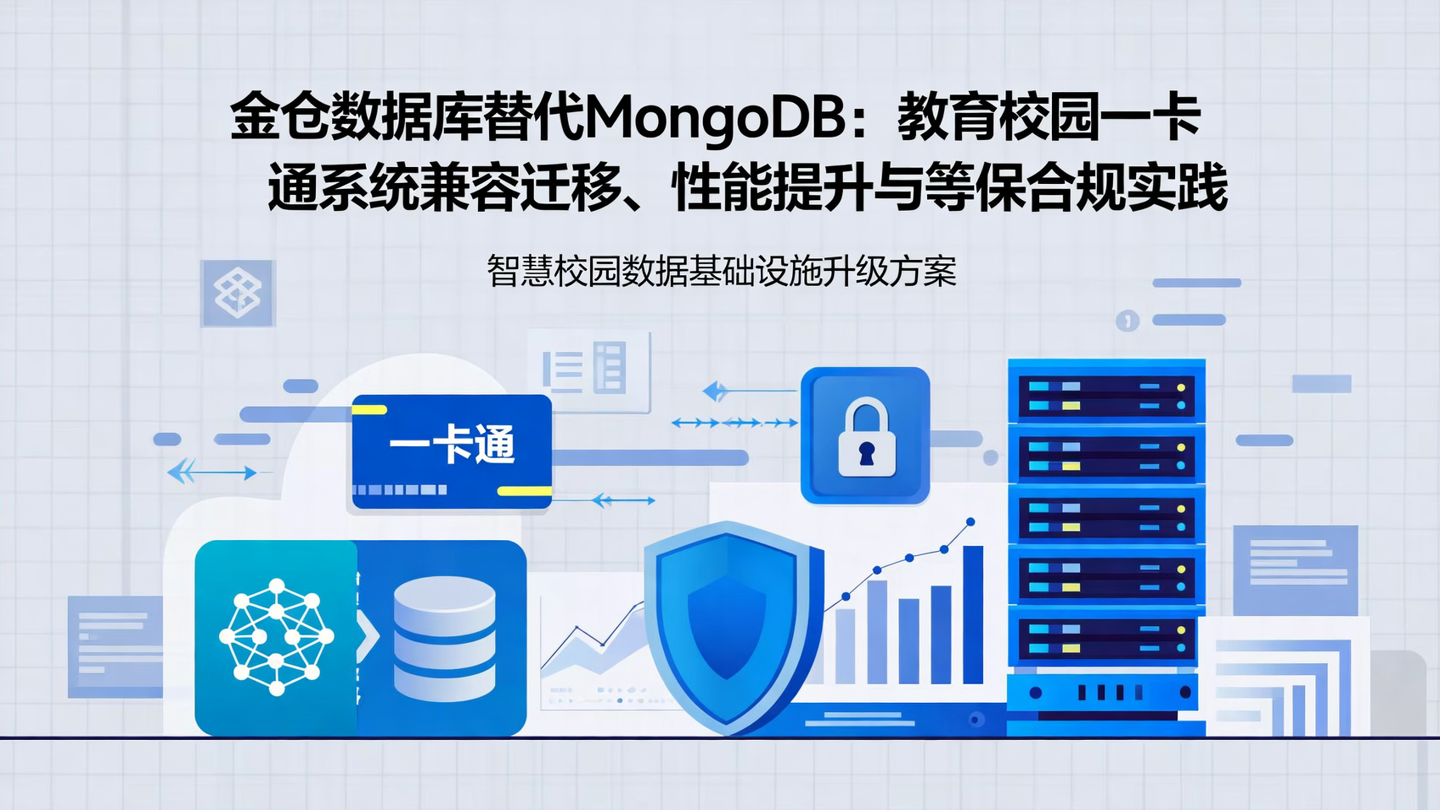 金仓数据库替代MongoDB：教育校园一卡通系统兼容迁移、性能提升与等保合规实践

智慧校园数据基础设施升级方案

一卡通